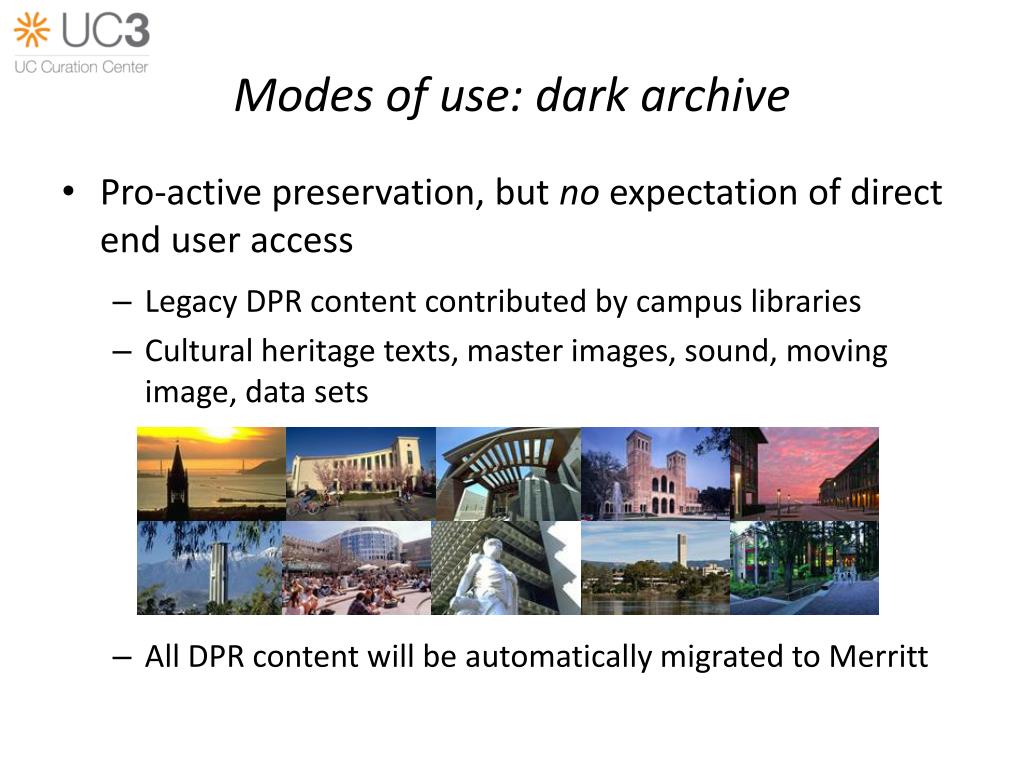 UC3
UC Curation Center

Modes of use: dark archive

• Pro-active preservation, but no expectation of direct end user access

– Legacy DPR content contributed by campus libraries

– Cultural heritage texts, master images, sound, moving image, data sets

– All DPR content will be automatically migrated to Merritt